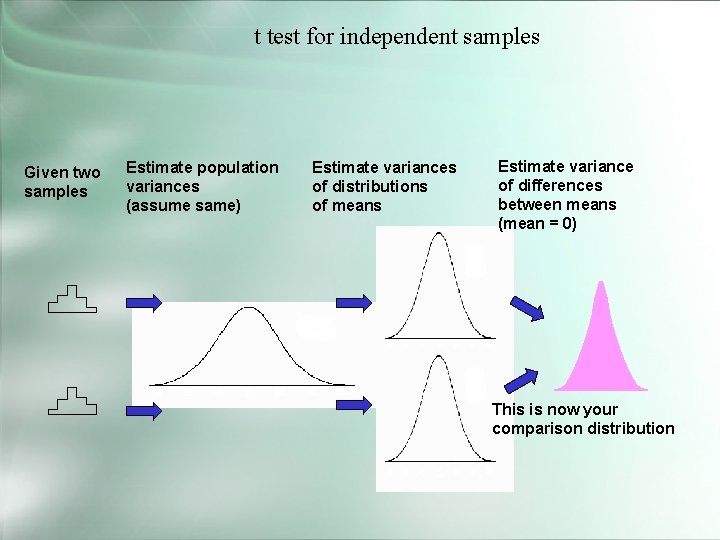 t test for independent samples

Given two samples

Estimate population variances (assume same)

Estimate variances of distributions of means

Estimate variance of differences between means (mean = 0)

This is now your comparison distribution